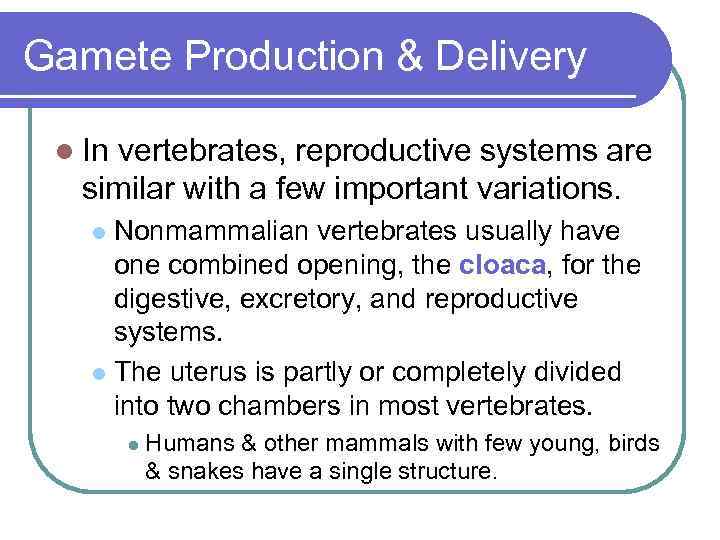 Gamete Production & Delivery

In vertebrates, reproductive systems are similar with a few important variations.

Nonmammalian vertebrates usually have one combined opening, the cloaca, for the digestive, excretory, and reproductive systems.

The uterus is partly or completely divided into two chambers in most vertebrates.

Humans & other mammals with few young, birds & snakes have a single structure.